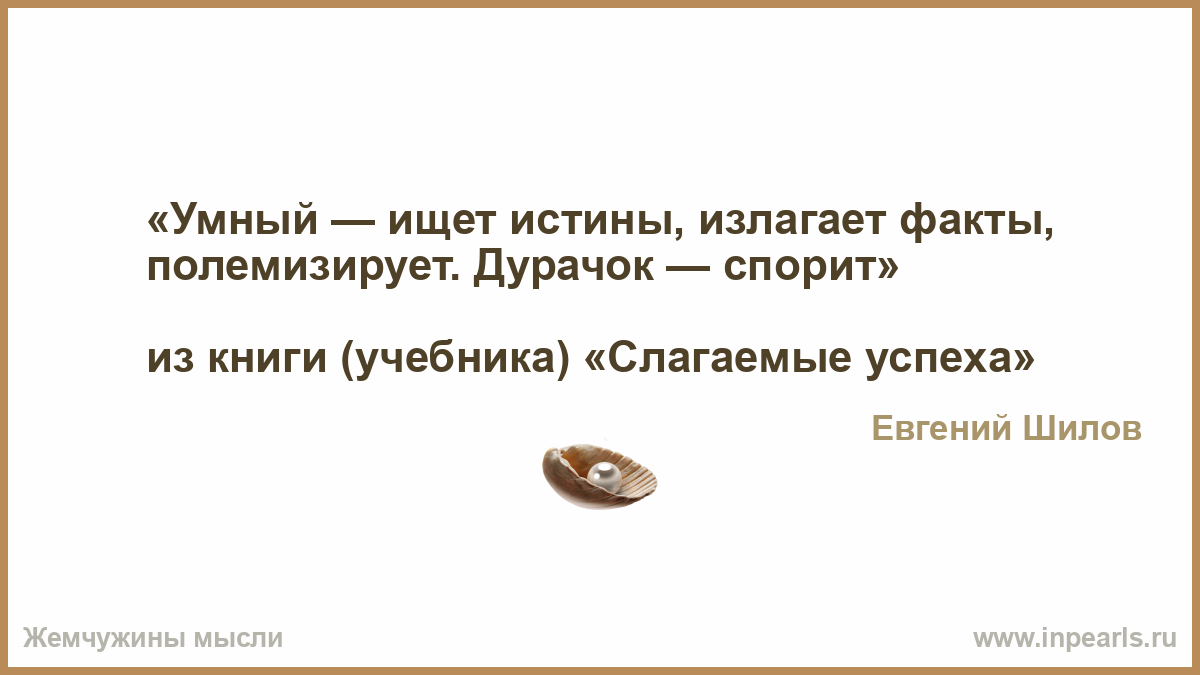 «Умный — ищет истины, излагает факты, полемизирует. Дурачок — спорит»

из книги (учебника) «Слагаемые успеха»

Евгений Шилов

Жемчужины мысли

www.inpearls.ru